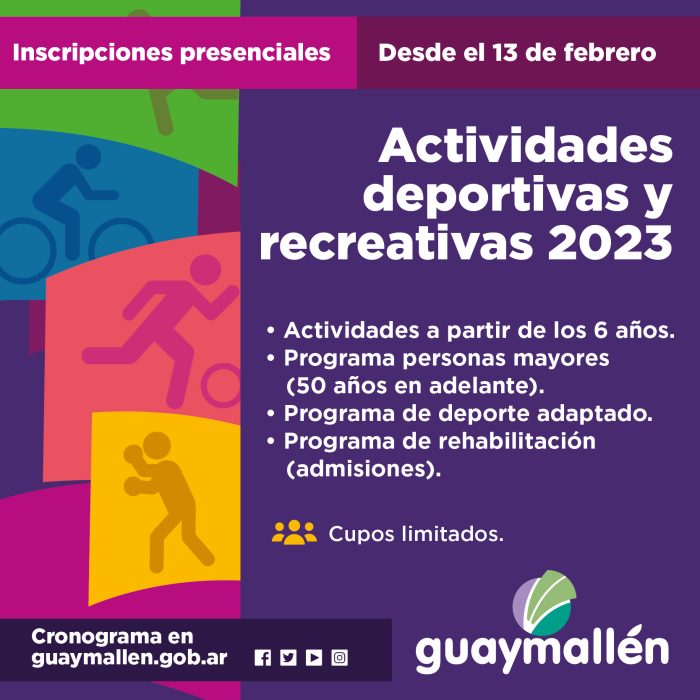 Inscripciones presenciales

Desde el 13 de febrero

Actividades deportivas y recreativas 2023

• Actividades a partir de los 6 años.
• Programa personas mayores (50 años en adelante).
• Programa de deporte adaptado.
• Programa de rehabilitación (admisiones).

Cupos limitados.

Cronograma en guaymallen.gob.ar

guaymallén